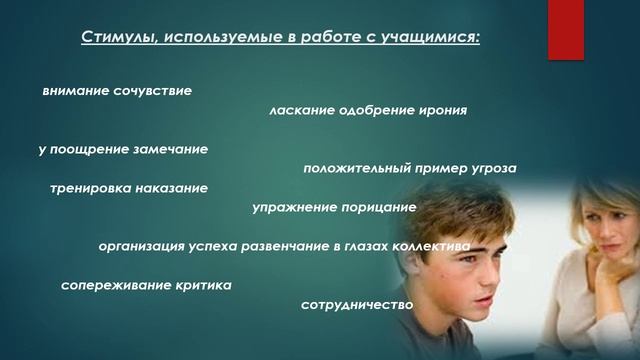 Стимулы, используемые в работе с учащимися:

внимание сочувствие

ласкание одобрение ирония

у поощрение замечание

положительный пример угроза

тренировка наказание

упражнение порицание

организация успеха развенчание в глазах коллектива

сопереживание критика

сотрудничество